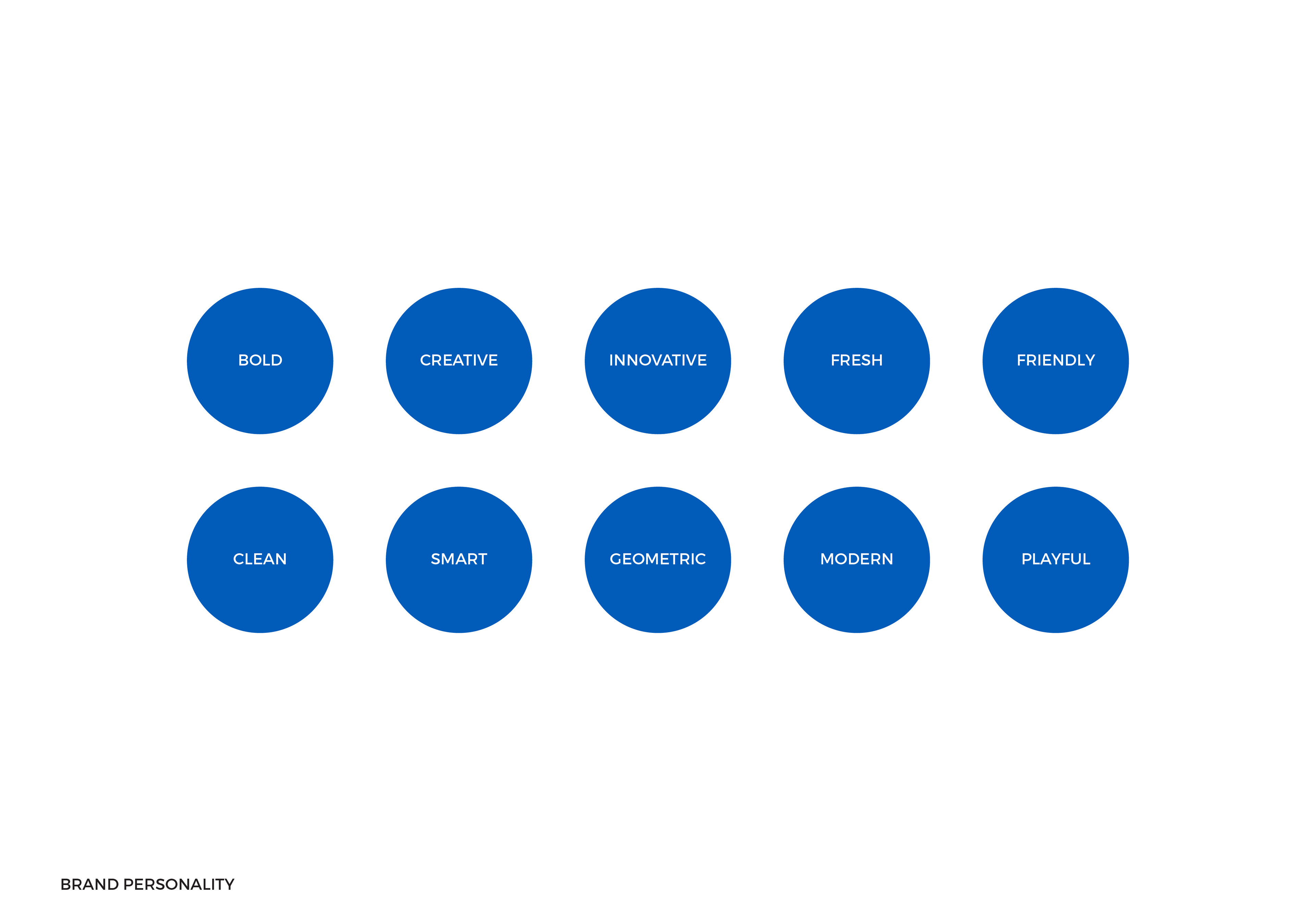 BOLD

CREATIVE

INNOVATIVE

FRESH

FRIENDLY

CLEAN

SMART

GEOMETRIC

MODERN

PLAYFUL

BRAND PERSONALITY